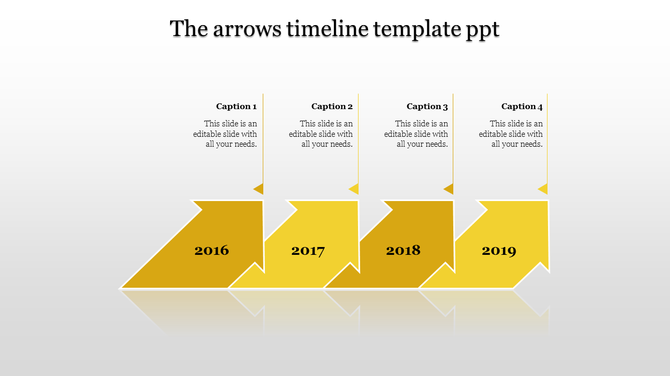 The arrows timeline template ppt

Caption 1

This slide is an editable slide with all your needs.

Caption 2

This slide is an editable slide with all your needs.

Caption 3

This slide is an editable slide with all your needs.

Caption 4

This slide is an editable slide with all your needs.

2016

2017

2018

2019